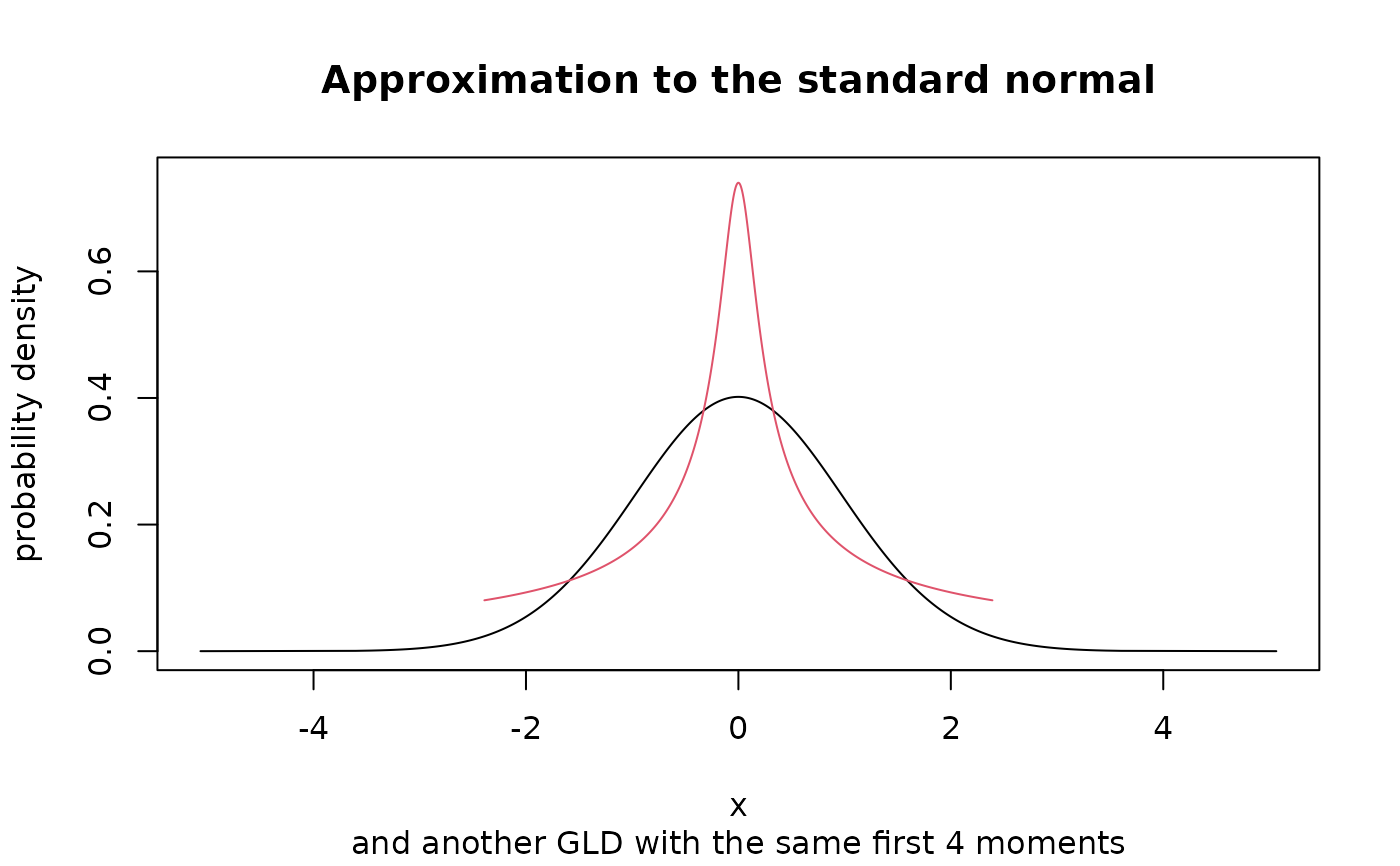 Approximation to the standard normal

probability density

0.0
0.2
0.4
0.6

-4
-2
0
2
4

x
and another GLD with the same first 4 moments